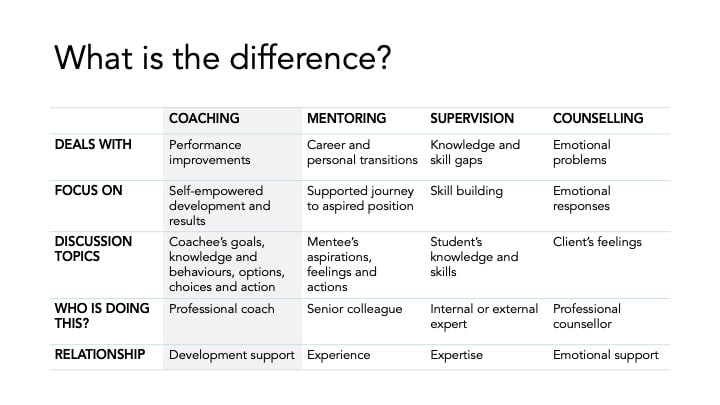 What is the difference?

| | COACHING | MENTORING | SUPERVISION | COUNSELLING |
|---|---|---|---|---|
| DEALS WITH | Performance improvements | Career and personal transitions | Knowledge and skill gaps | Emotional problems |
| FOCUS ON | Self-empowered development and results | Supported journey to aspired position | Skill building | Emotional responses |
| DISCUSSION TOPICS | Coachee's goals, knowledge and behaviours, options, choices and action | Mentee's aspirations, feelings and actions | Student's knowledge and skills | Client's feelings |
| WHO IS DOING THIS? | Professional coach | Senior colleague | Internal or external expert | Professional counsellor |
| RELATIONSHIP | Development support | Experience | Expertise | Emotional support |